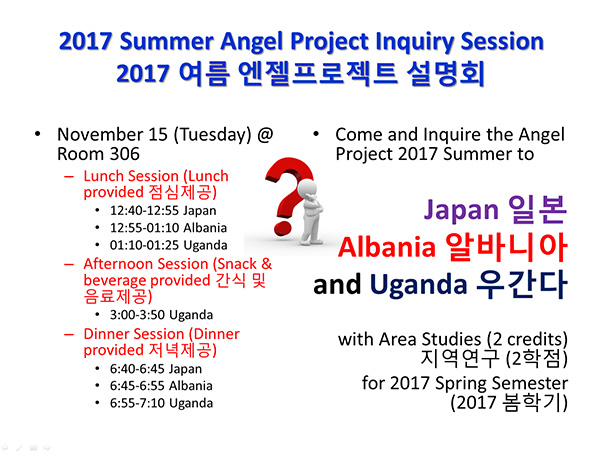 2017 Summer Angel Project Inquiry Session
2017 여름 엔젤프로젝트 설명회

• November 15 (Tuesday) @ Room 306
– Lunch Session (Lunch provided 점심제공)
• 12:40-12:55 Japan
• 12:55-01:10 Albania
• 01:10-01:25 Uganda
– Afternoon Session (Snack & beverage provided 간식 및 음료제공)
• 3:00-3:50 Uganda
– Dinner Session (Dinner provided 저녁제공)
• 6:40-6:45 Japan
• 6:45-6:55 Albania
• 6:55-7:10 Uganda

• Come and Inquire the Angel Project 2017 Summer to

Japan 일본
Albania 알바니아
and Uganda 우간다

with Area Studies (2 credits)
지역연구 (2학점)
for 2017 Spring Semester
(2017 봄학기)